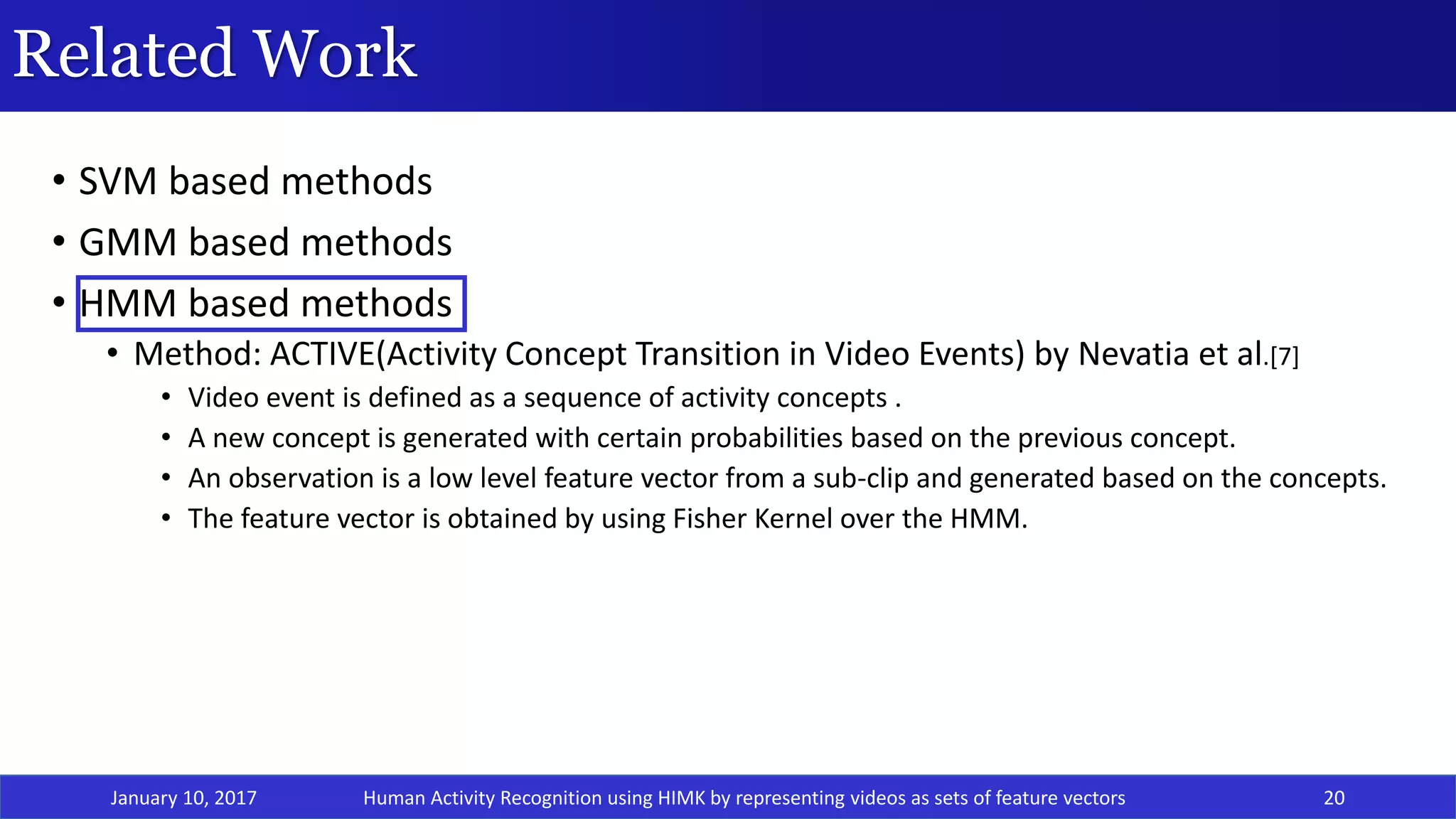 Related Work

• SVM based methods
• GMM based methods
• HMM based methods
  • Method: ACTIVE(Activity Concept Transition in Video Events) by Nevatia et al.[7]
    • Video event is defined as a sequence of activity concepts .
    • A new concept is generated with certain probabilities based on the previous concept.
    • An observation is a low level feature vector from a sub-clip and generated based on the concepts.
    • The feature vector is obtained by using Fisher Kernel over the HMM.

January 10, 2017 Human Activity Recognition using HIMK by representing videos as sets of feature vectors 20